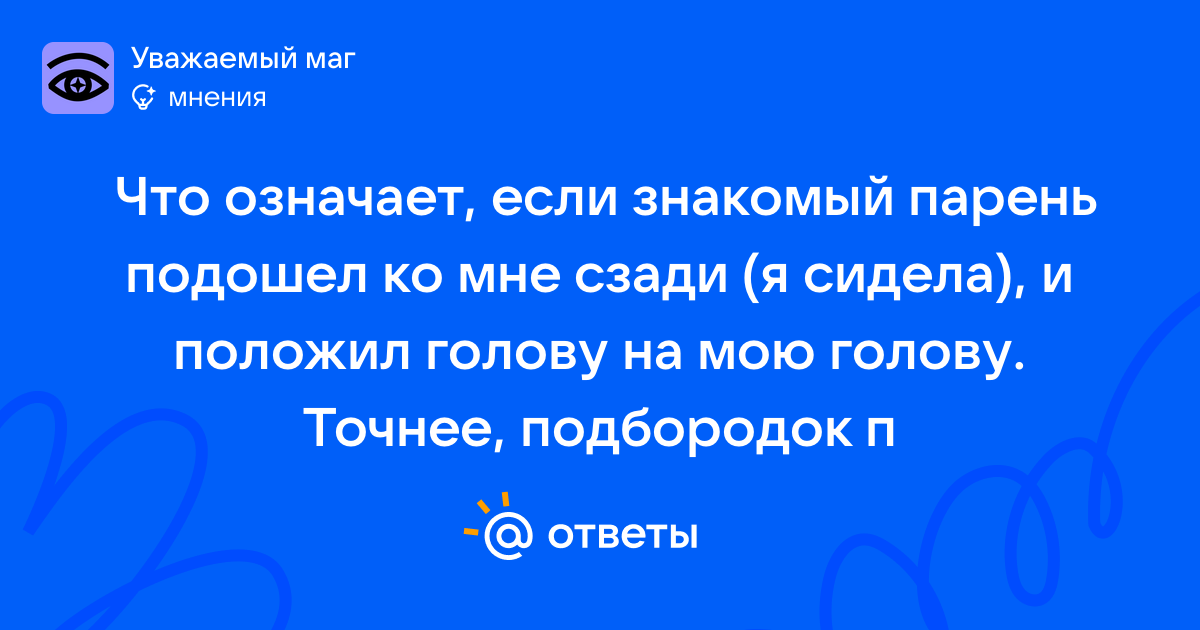 Уважаемый маг
мнения

Что означает, если знакомый парень подошел ко мне сзади (я сидела), и положил голову на мою голову. Точнее, подбородок п

ответы